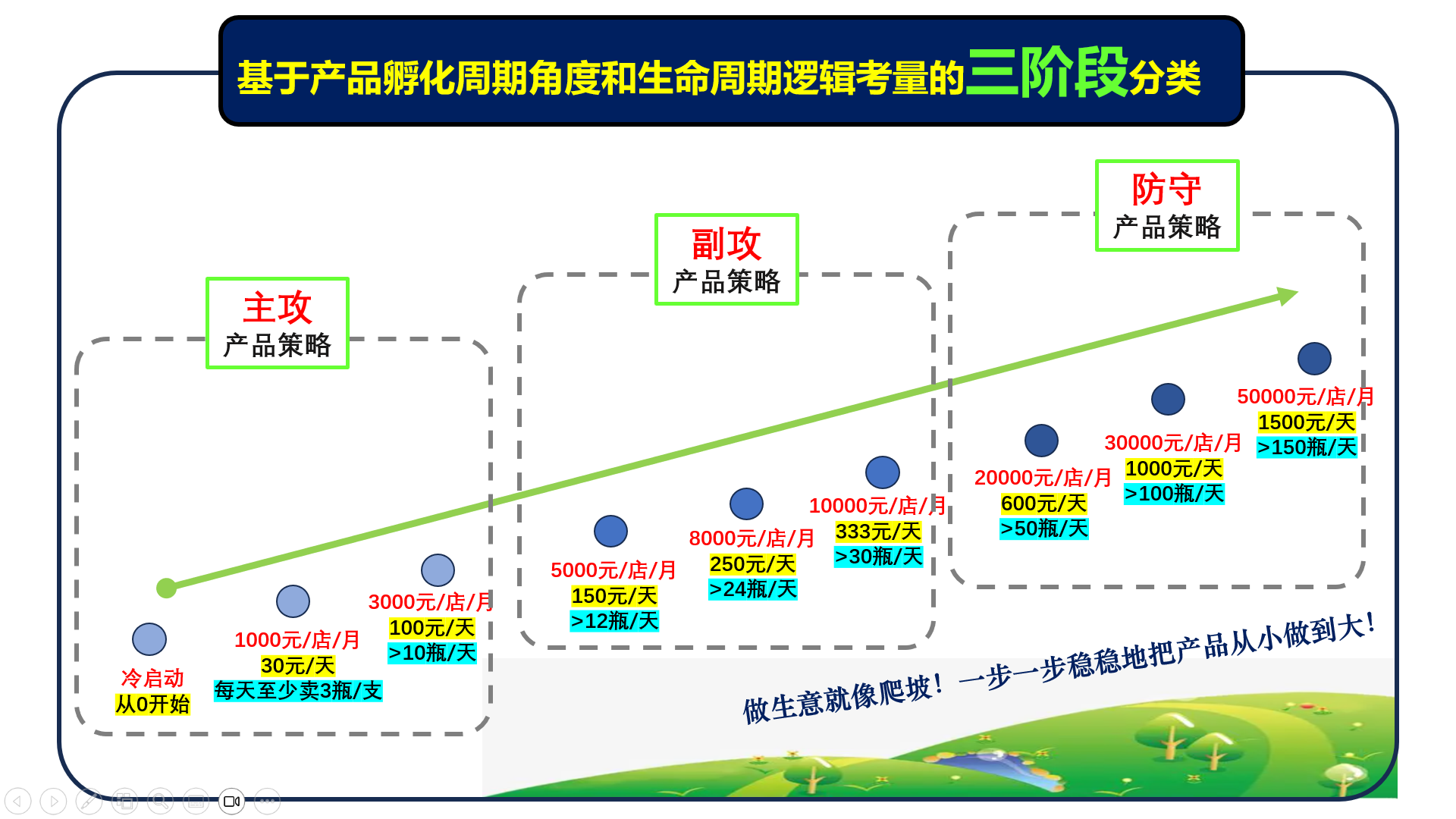 基于产品孵化周期角度和生命周期逻辑考量的三阶段分类

主攻
产品策略

副攻
产品策略

防守
产品策略

冷启动
从0开始

1000元/店/月
30元/天
每天至少卖3瓶/支

3000元/店/月
100元/天
>10瓶/天

5000元/店/月
150元/天
>12瓶/天

8000元/店/月
250元/天
>24瓶/天

10000元/店/月
333元/天
>30瓶/天

20000元/店/月
600元/天
>50瓶/天

30000元/店/月
1000元/天
>100瓶/天

50000元/店/月
1500元/天
>150瓶/天

做生意就像爬坡！一步一步稳稳地把产品从小做到大！